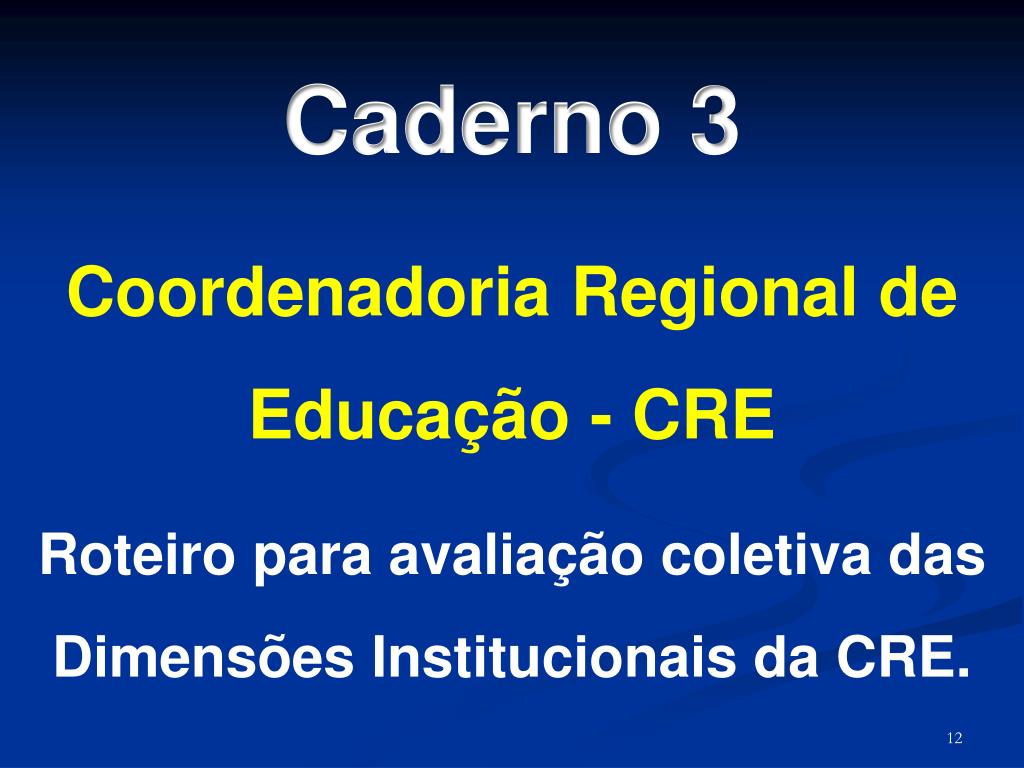 Caderno 3

Coordenadoria Regional de Educação - CRE

Roteiro para avaliação coletiva das Dimensões Institucionais da CRE.

12